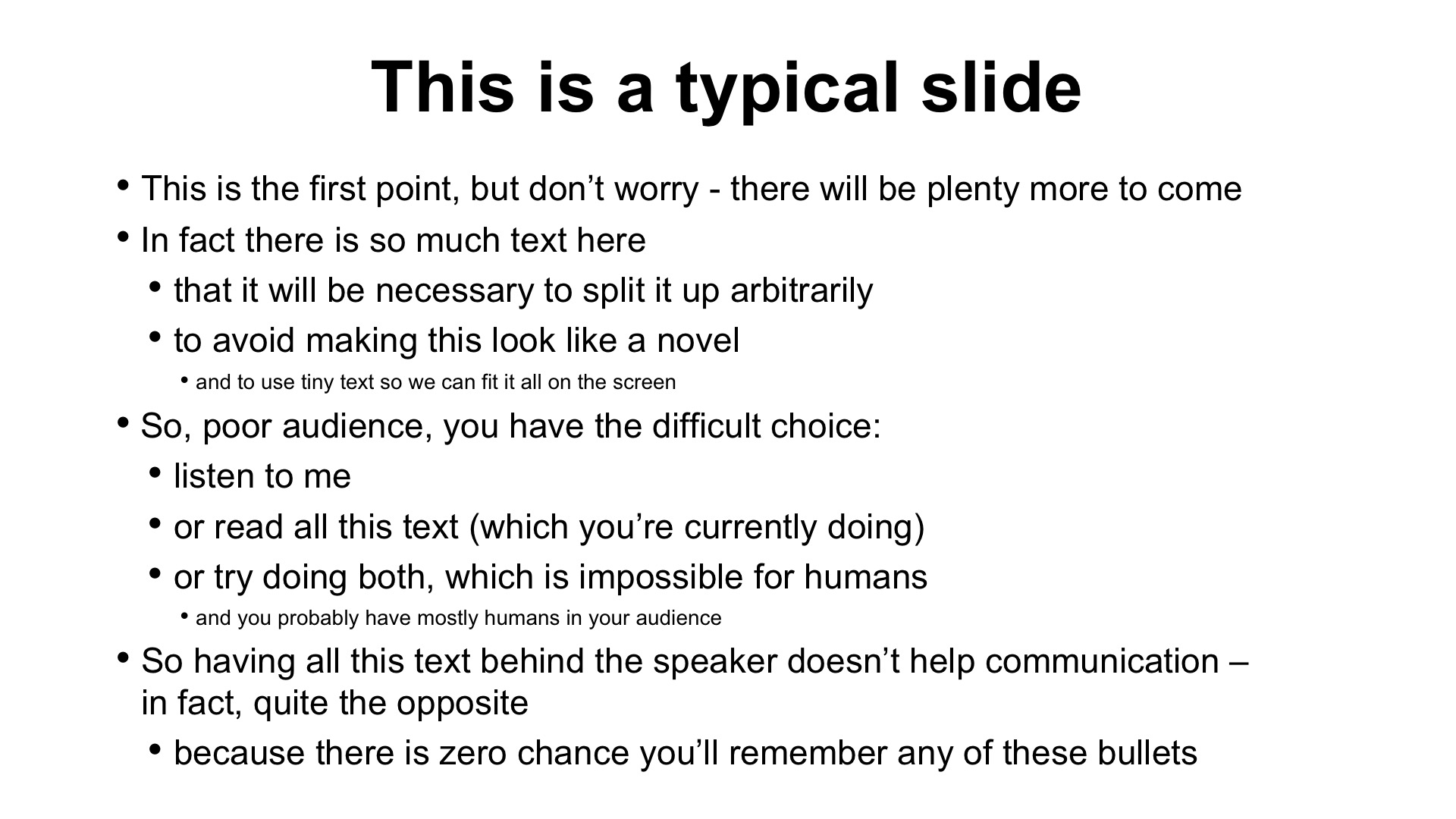 This is a typical slide

• This is the first point, but don’t worry - there will be plenty more to come
• In fact there is so much text here
  • that it will be necessary to split it up arbitrarily
  • to avoid making this look like a novel
    • and to use tiny text so we can fit it all on the screen
• So, poor audience, you have the difficult choice:
  • listen to me
  • or read all this text (which you’re currently doing)
  • or try doing both, which is impossible for humans
    • and you probably have mostly humans in your audience
• So having all this text behind the speaker doesn’t help communication – in fact, quite the opposite
  • because there is zero chance you’ll remember any of these bullets